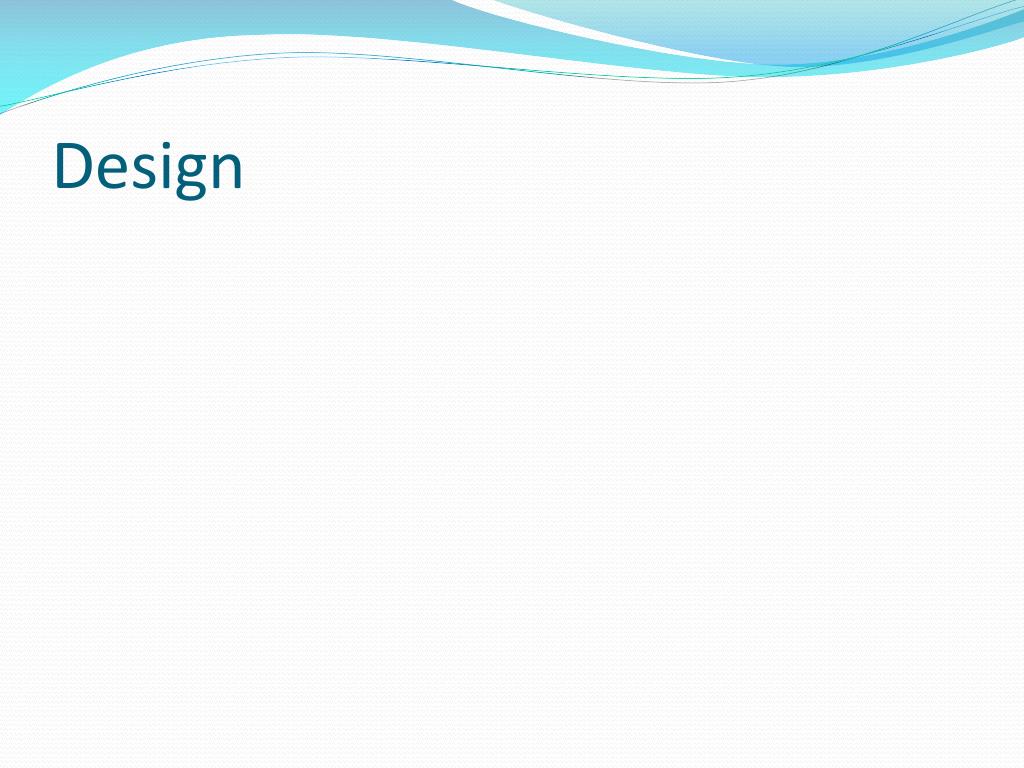 Design